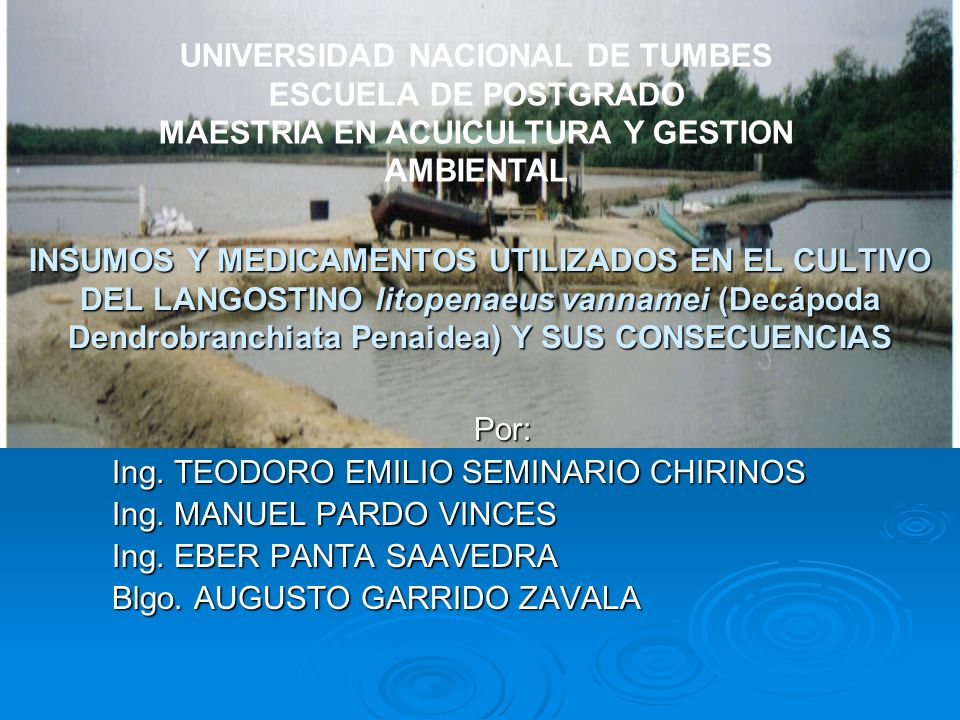 UNIVERSIDAD NACIONAL DE TUMBES
ESCUELA DE POSTGRADO
MAESTRIA EN ACUICULTURA Y GESTION AMBIENTAL

INSUMOS Y MEDICAMENTOS UTILIZADOS EN EL CULTIVO DEL LANGOSTINO litopenaeus vannamei (Decápoda Dendrobranchiata Penaidea) Y SUS CONSECUENCIAS

Por:
Ing. TEODORO EMILIO SEMINARIO CHIRINOS
Ing. MANUEL PARDO VINCES
Ing. EBER PANTA SAAVEDRA
Blgo. AUGUSTO GARRIDO ZAVALA